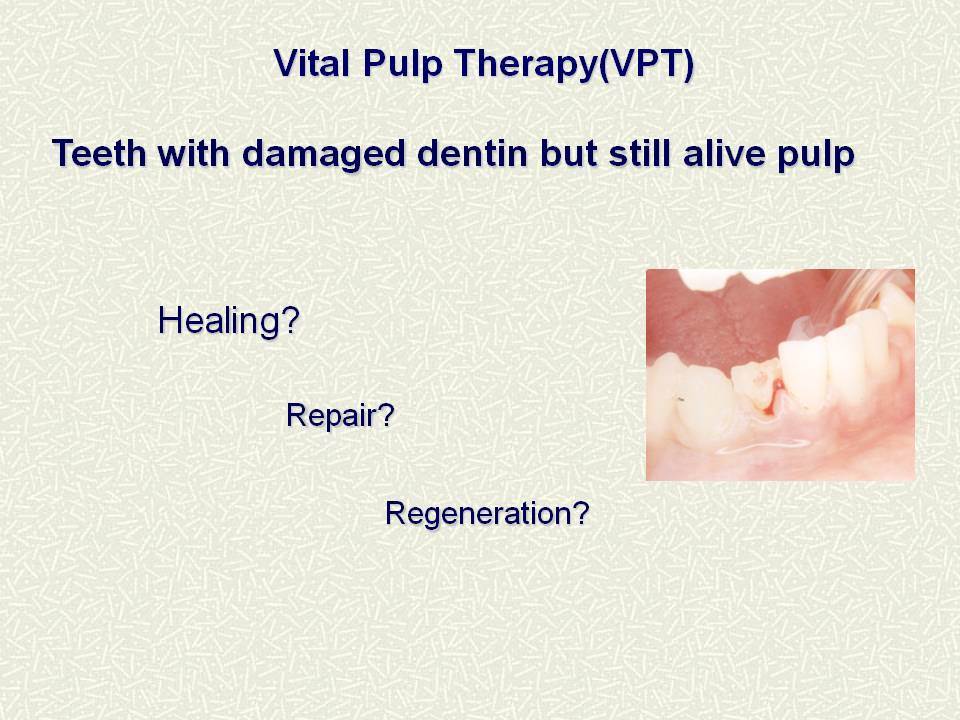 Vital Pulp Therapy(VPT)

Teeth with damaged dentin but still alive pulp

Healing?

Repair?

Regeneration?